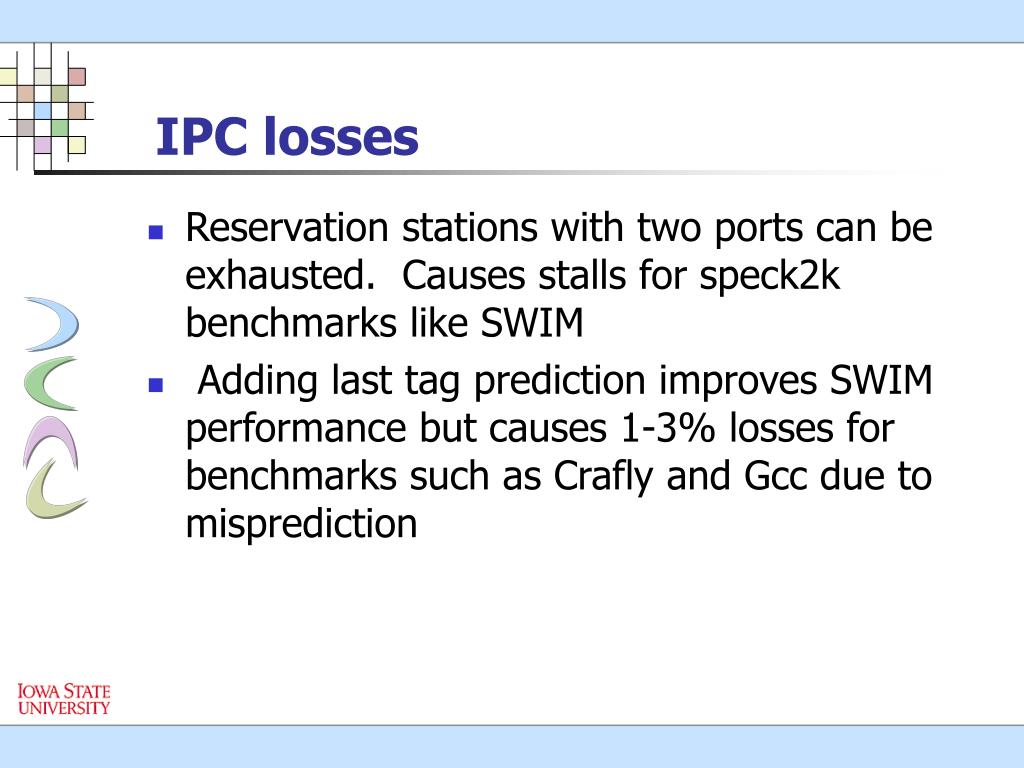 IPC losses

Reservation stations with two ports can be exhausted. Causes stalls for speck2k benchmarks like SWIM

Adding last tag prediction improves SWIM performance but causes 1-3% losses for benchmarks such as Crafly and Gcc due to misprediction

IOWA STATE UNIVERSITY